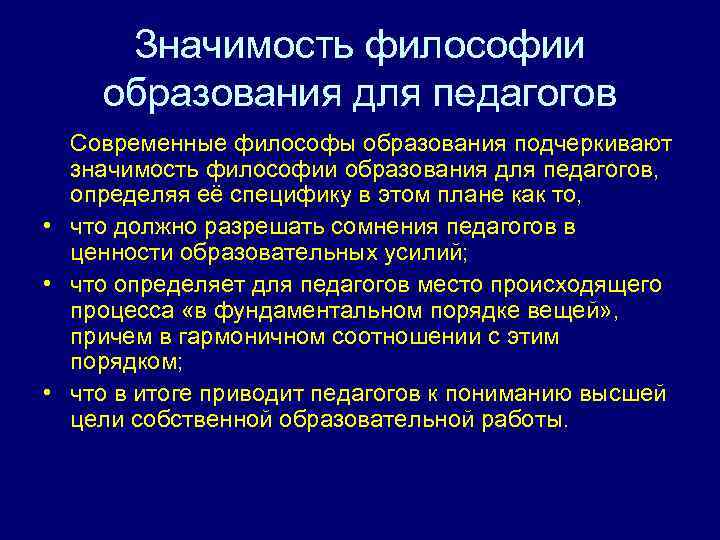 Значимость философии образования для педагогов

Современные философы образования подчеркивают значимость философии образования для педагогов, определяя её специфику в этом плане как то,

• что должно разрешать сомнения педагогов в ценности образовательных усилий;
• что определяет для педагогов место происходящего процесса «в фундаментальном порядке вещей», причем в гармоничном соотношении с этим порядком;
• что в итоге приводит педагогов к пониманию высшей цели собственной образовательной работы.